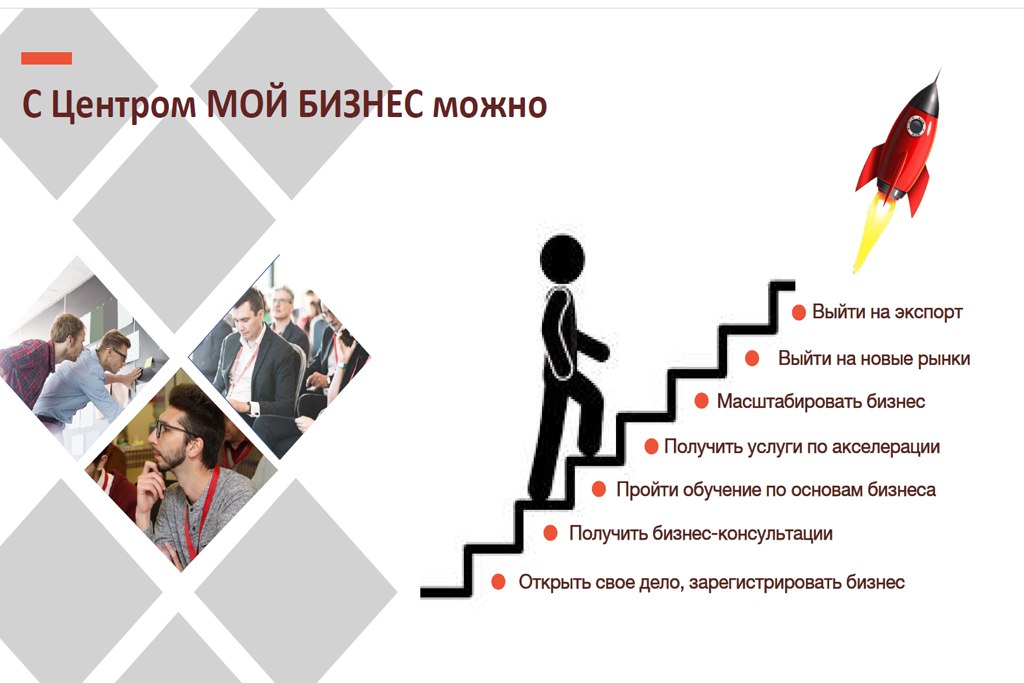 С Центром МОЙ БИЗНЕС можно

Выйти на экспорт

Выйти на новые рынки

Масштабировать бизнес

Получить услуги по акселерации

Пройти обучение по основам бизнеса

Получить бизнес-консультации

Открыть свое дело, зарегистрировать бизнес